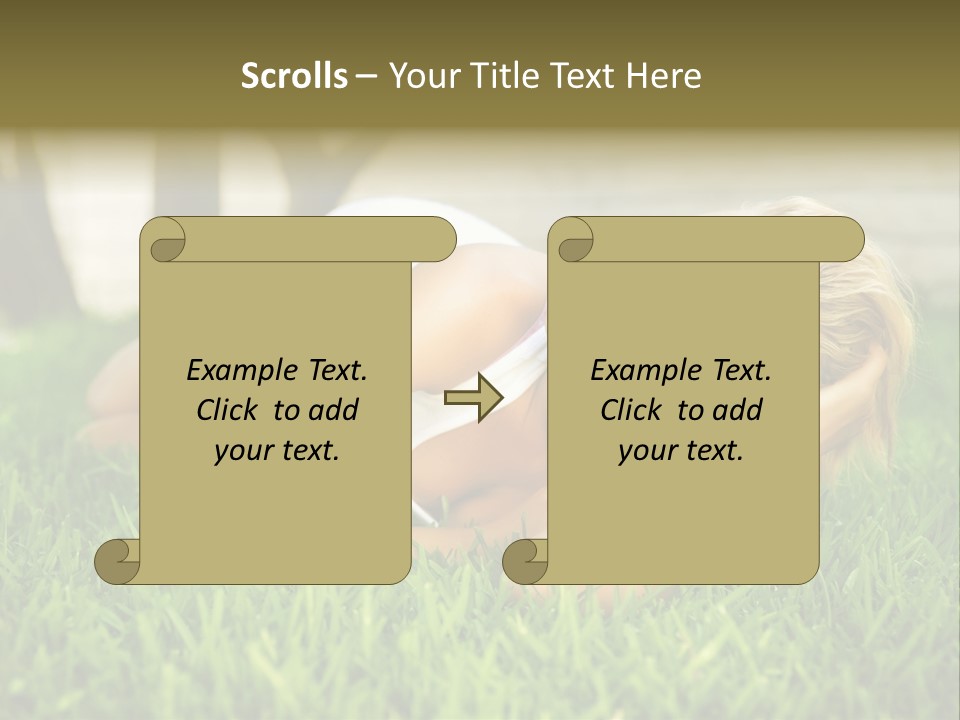 Scrolls – Your Title Text Here

Example Text. Click to add your text.

Example Text. Click to add your text.